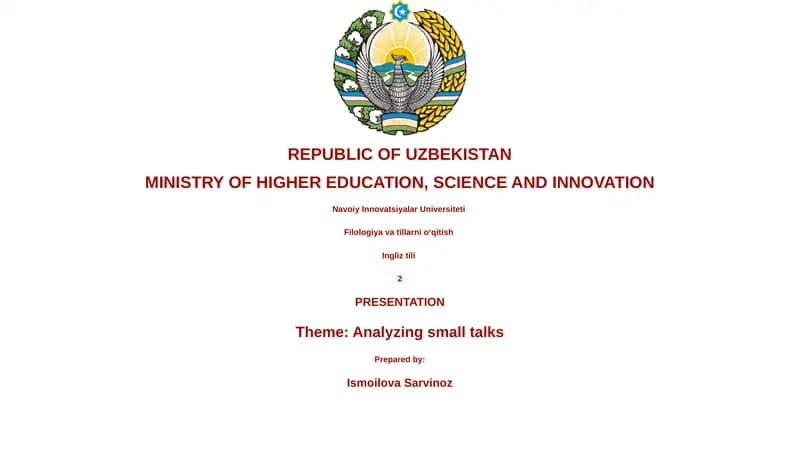 REPUBLIC OF UZBEKISTAN

MINISTRY OF HIGHER EDUCATION, SCIENCE AND INNOVATION

Navoiy Innovatsiyalar Universiteti

Filologiya va tillarni o'qitish

Ingliz tili

2

PRESENTATION

Theme: Analyzing small talks

Prepared by:

Ismoilova Sarvinoz